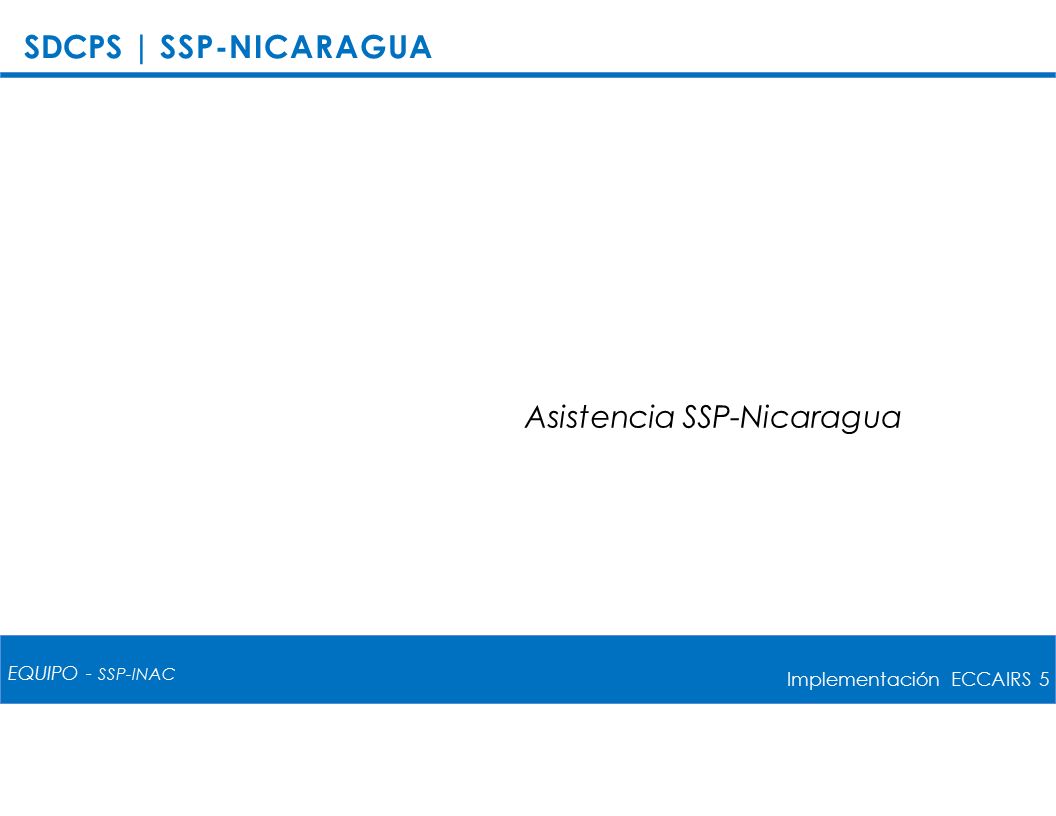 SDCPS | SSP-NICARAGUA

Asistencia SSP-Nicaragua

EQUIPO - SSP-INAC

Implementación ECCAIRS 5